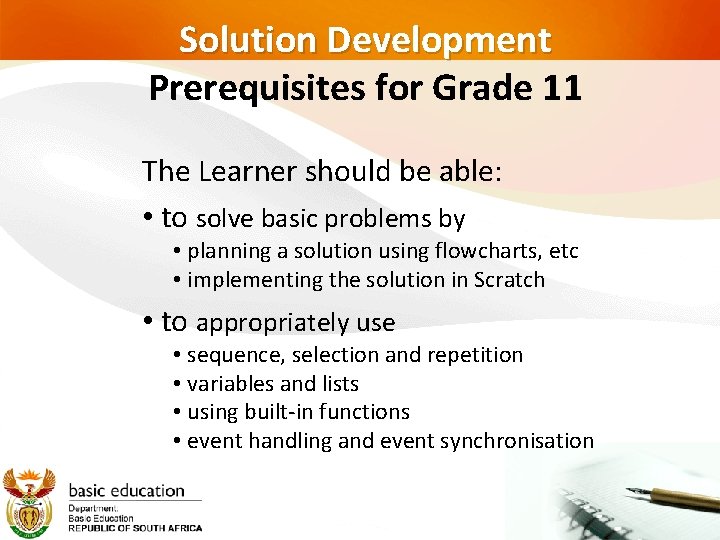 Solution Development
Prerequisites for Grade 11

The Learner should be able:

• to solve basic problems by
  • planning a solution using flowcharts, etc
  • implementing the solution in Scratch
• to appropriately use
  • sequence, selection and repetition
  • variables and lists
  • using built-in functions
  • event handling and event synchronisation

basic education
Department:
Basic Education
REPUBLIC OF SOUTH AFRICA